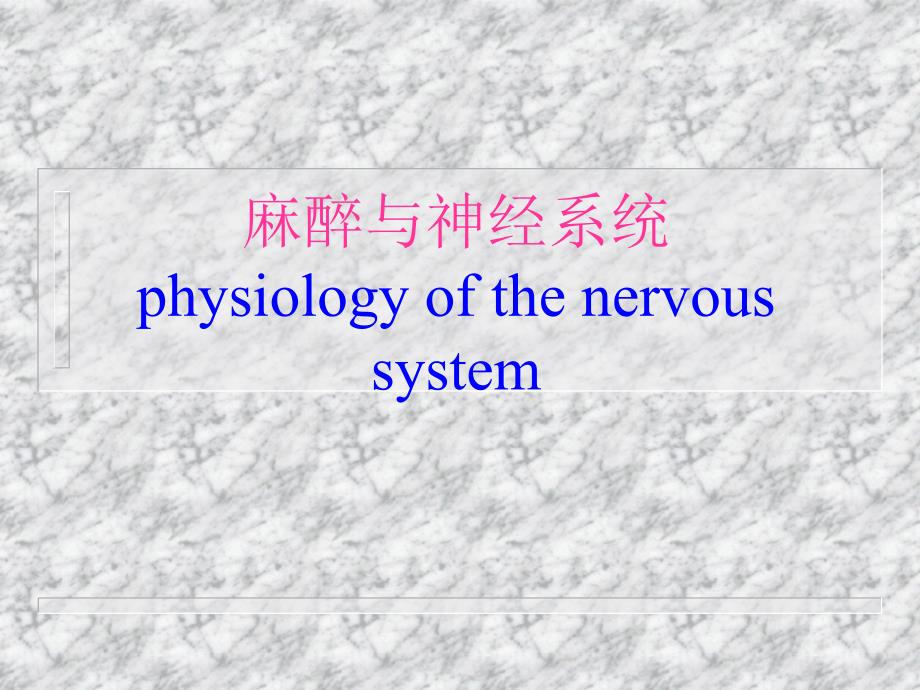 麻醉与神经系统
physiology of the nervous system